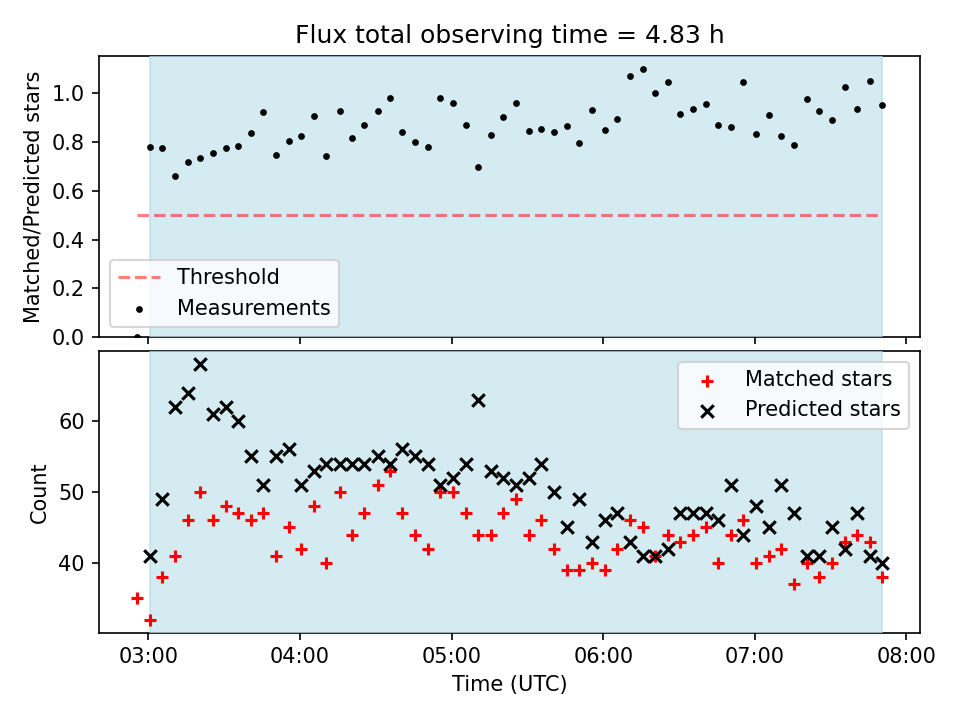 Flux total observing time = 4.83 h

Matched/Predicted stars

1.0
0.8
0.6
0.4
0.2
0.0

Threshold
Measurements

Count

60
50
40

Matched stars
Predicted stars

03:00 04:00 05:00 06:00 07:00 08:00

Time (UTC)